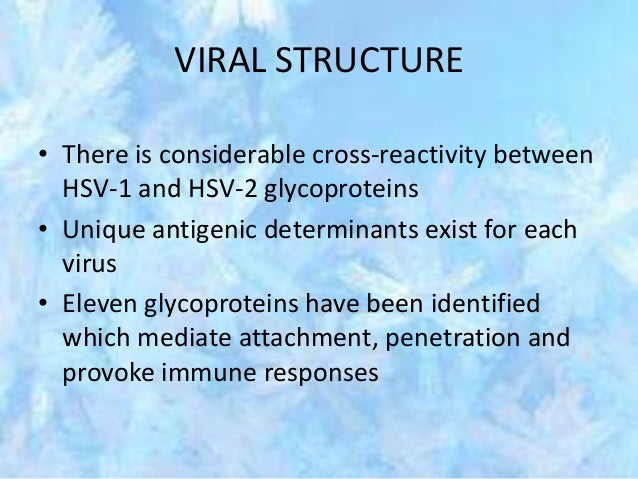 VIRAL STRUCTURE

• There is considerable cross-reactivity between HSV-1 and HSV-2 glycoproteins
• Unique antigenic determinants exist for each virus
• Eleven glycoproteins have been identified which mediate attachment, penetration and provoke immune responses